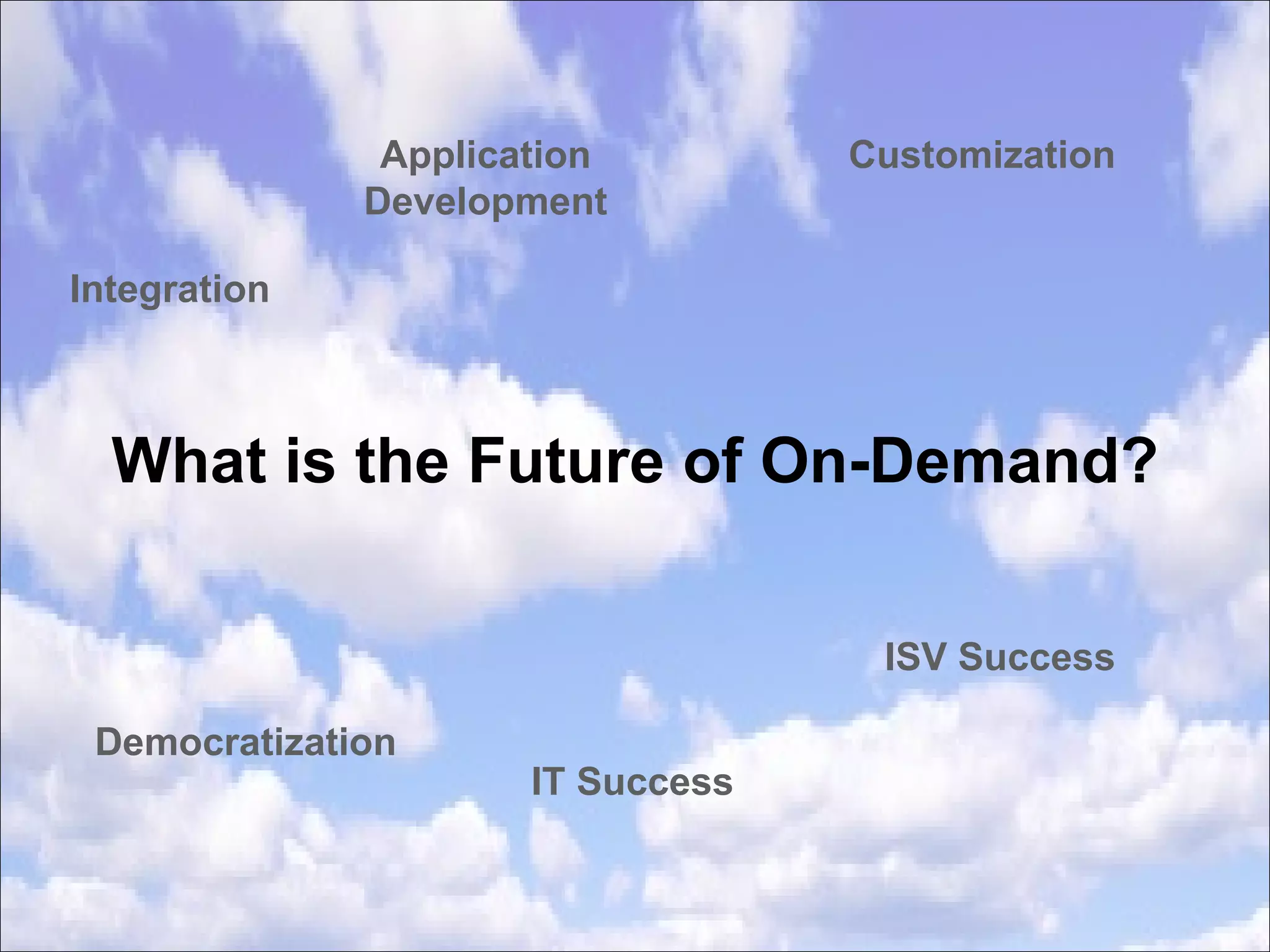 Application Development

Customization

Integration

What is the Future of On-Demand?

ISV Success

Democratization

IT Success